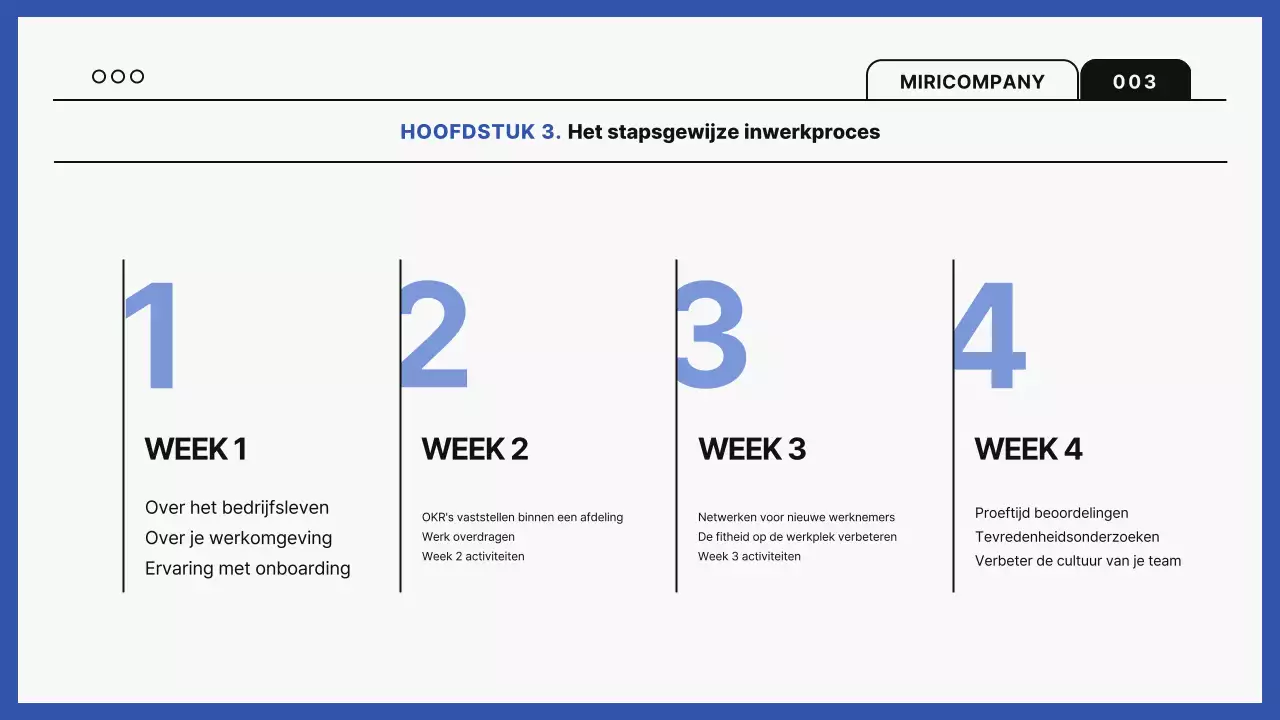 MIRICOMPANY 003

HOOFDSTUK 3. Het stapsgewijze inwerkproces

1

WEEK 1

Over het bedrijfsleven
Over je werkomgeving
Ervaring met onboarding

2

WEEK 2

OKR's vaststellen binnen een afdeling
Werk overdragen
Week 2 activiteiten

3

WEEK 3

Netwerken voor nieuwe werknemers
De fitheid op de werkplek verbeteren
Week 3 activiteiten

4

WEEK 4

Proeftijd beoordelingen
Tevredenheidsonderzoeken
Verbeter de cultuur van je team